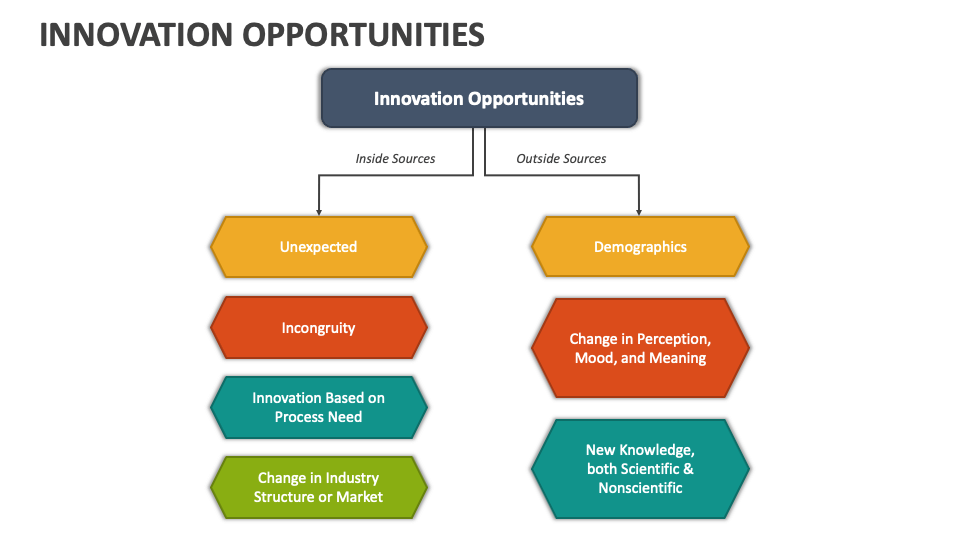 INNOVATION OPPORTUNITIES

Innovation Opportunities

Inside Sources

Outside Sources

Unexpected

Incongruity

Innovation Based on Process Need

Change in Industry Structure or Market

Demographics

Change in Perception, Mood, and Meaning

New Knowledge, both Scientific & Nonscientific